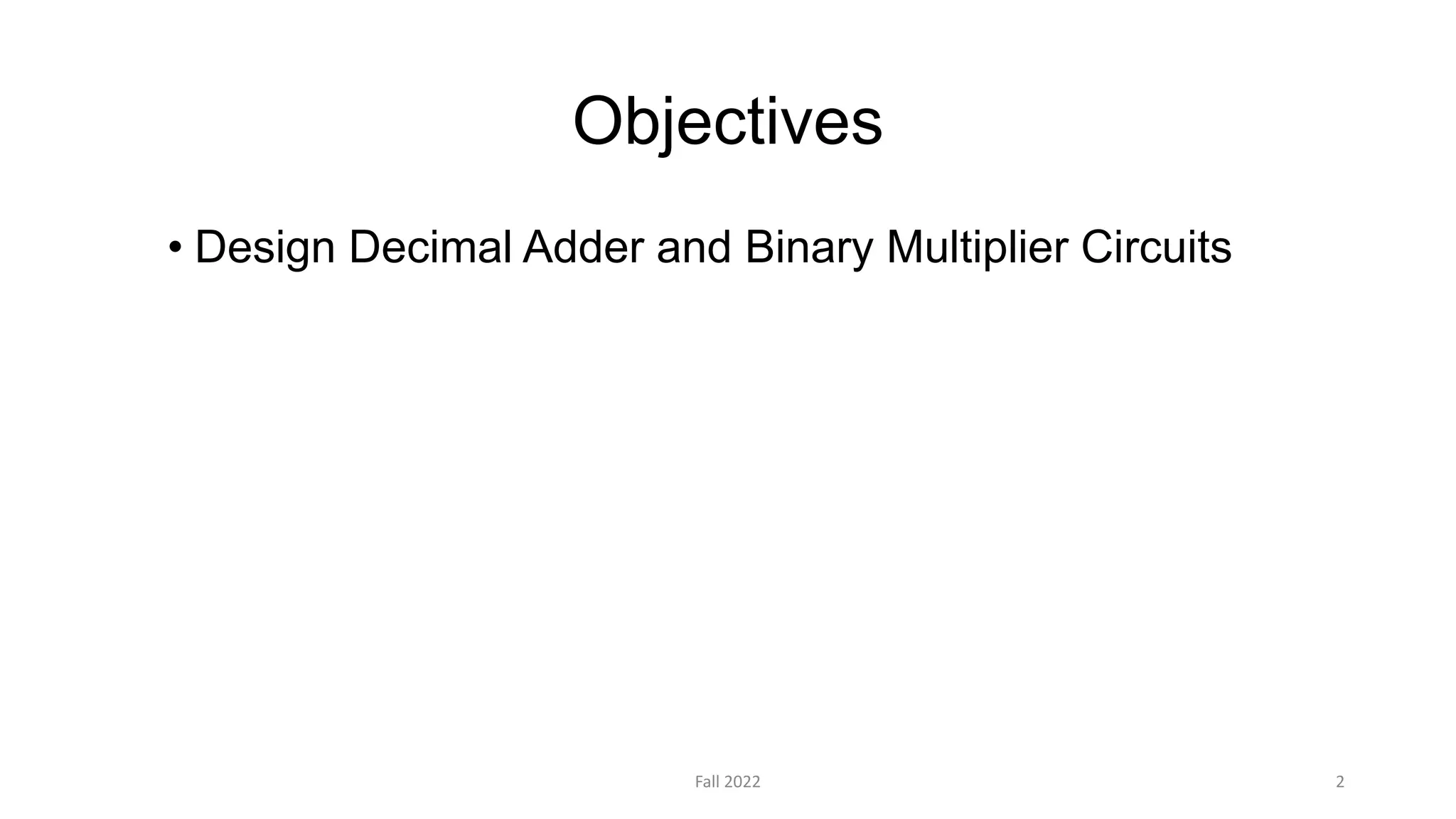 Objectives

• Design Decimal Adder and Binary Multiplier Circuits

Fall 2022

2